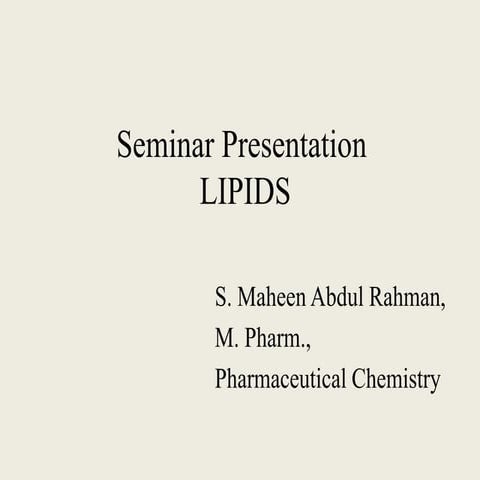 Seminar Presentation
LIPIDS

S. Maheen Abdul Rahman,
M. Pharm.,
Pharmaceutical Chemistry